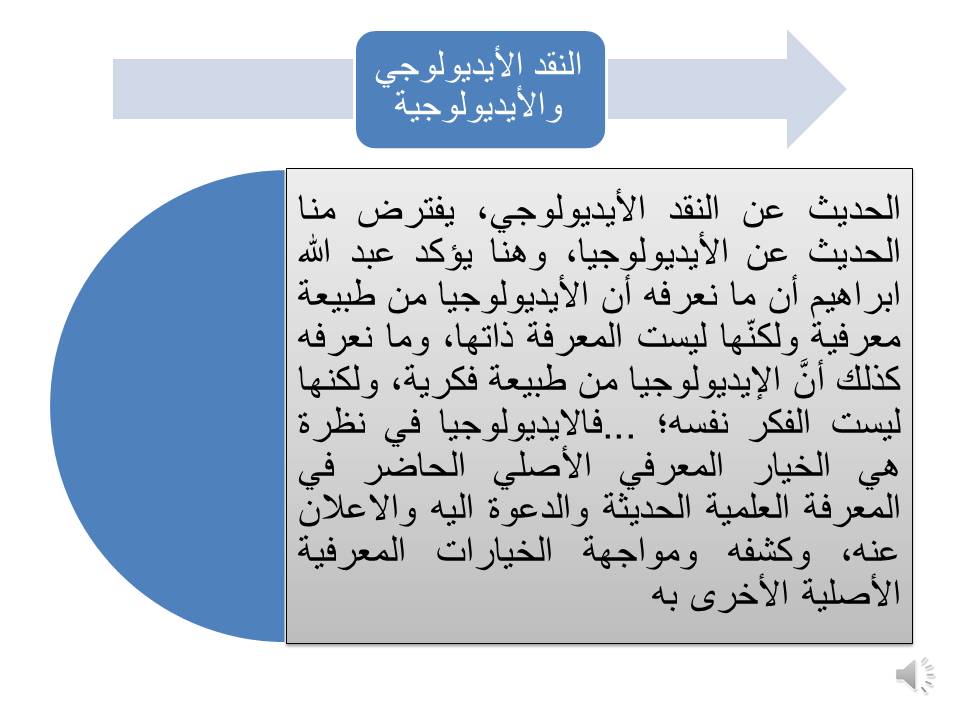 النقد الأيديولوجي والأيديولوجية

الحديث عن النقد الأيديولوجي، يفترض منا الحديث عن الأيديولوجيا، وهنا يؤكد عبد الله ابراهيم أن ما نعرفه أن الأيديولوجيا من طبيعة معرفية ولكنّها ليست المعرفة ذاتها، وما نعرفه كذلك أنَّ الإيديولوجيا من طبيعة فكرية، ولكنها ليست الفكر نفسه؛ ...فالايديولوجيا في نظرة هي الخيار المعرفي الأصلي الحاضر في المعرفة العلمية الحديثة والدعوة اليه والاعلان عنه، وكشفه ومواجهة الخيارات المعرفية الأصلية الأخرى به